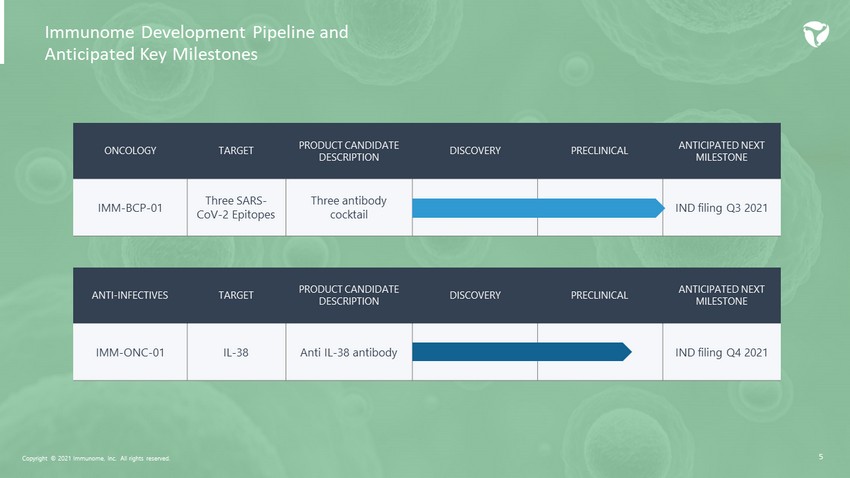 Immunome Development Pipeline and Anticipated Key Milestones

| ONCOLOGY | TARGET | PRODUCT CANDIDATE DESCRIPTION | DISCOVERY | PRECLINICAL | ANTICIPATED NEXT MILESTONE |
|---|---|---|---|---|---|
| IMM-BCP-01 | Three SARS-CoV-2 Epitopes | Three antibody cocktail | | | IND filing Q3 2021 |

| ANTI-INFECTIVES | TARGET | PRODUCT CANDIDATE DESCRIPTION | DISCOVERY | PRECLINICAL | ANTICIPATED NEXT MILESTONE |
|---|---|---|---|---|---|
| IMM-ONC-01 | IL-38 | Anti IL-38 antibody | | | IND filing Q4 2021 |

Copyright © 2021 Immunome, Inc. All rights reserved.

5